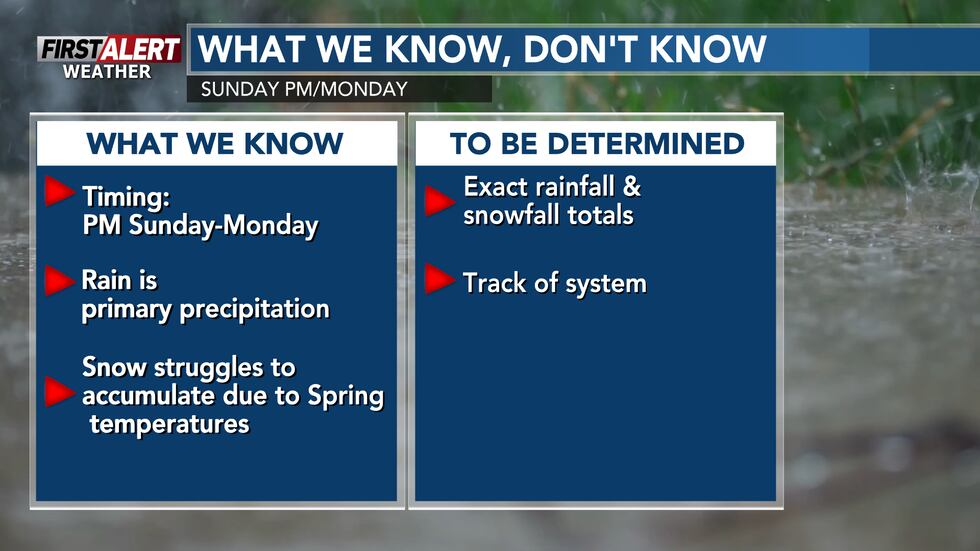 FIRST ALERT WEATHER

WHAT WE KNOW, DON'T KNOW

SUNDAY PM/MONDAY

WHAT WE KNOW

Timing: PM Sunday-Monday

Rain is primary precipitation

Snow struggles to accumulate due to Spring temperatures

TO BE DETERMINED

Exact rainfall & snowfall totals

Track of system